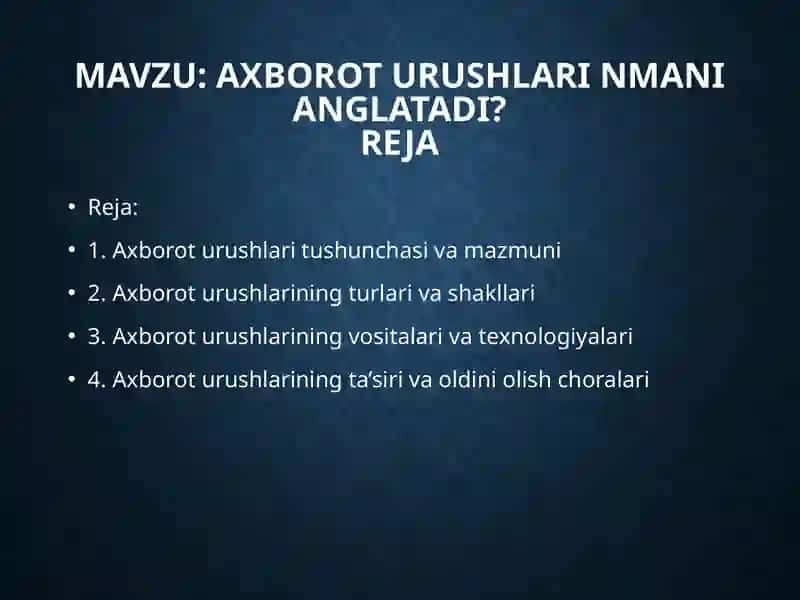 MAVZU: AXBOROT URUSHLARI NMANI ANGLATADI?
REJA

• Reja:
• 1. Axborot urushlari tushunchasi va mazmuni
• 2. Axborot urushlarining turlari va shakllari
• 3. Axborot urushlarining vositalari va texnologiyalari
• 4. Axborot urushlarining ta’siri va oldini olish choralari